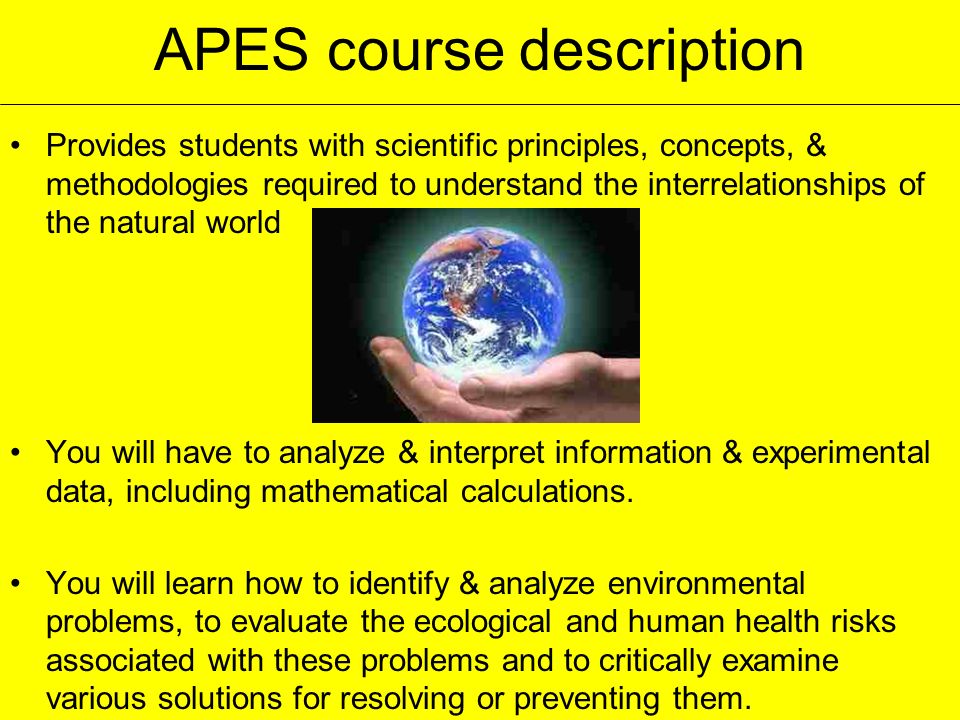 APES course description

• Provides students with scientific principles, concepts, & methodologies required to understand the interrelationships of the natural world

• You will have to analyze & interpret information & experimental data, including mathematical calculations.

• You will learn how to identify & analyze environmental problems, to evaluate the ecological and human health risks associated with these problems and to critically examine various solutions for resolving or preventing them.